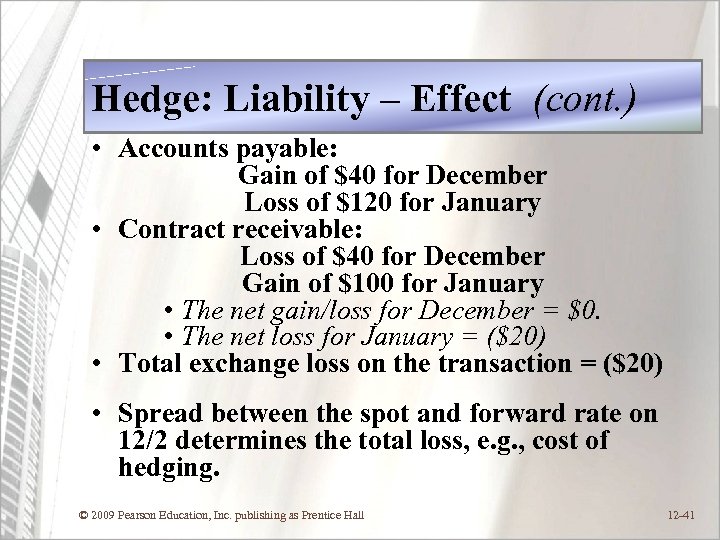 Hedge: Liability – Effect (cont.)

• Accounts payable:
Gain of \$40 for December
Loss of \$120 for January
• Contract receivable:
Loss of \$40 for December
Gain of \$100 for January
• The net gain/loss for December = \$0.
• The net loss for January = (\$20)
• Total exchange loss on the transaction = (\$20)

• Spread between the spot and forward rate on 12/2 determines the total loss, e.g., cost of hedging.

© 2009 Pearson Education, Inc. publishing as Prentice Hall

12-41